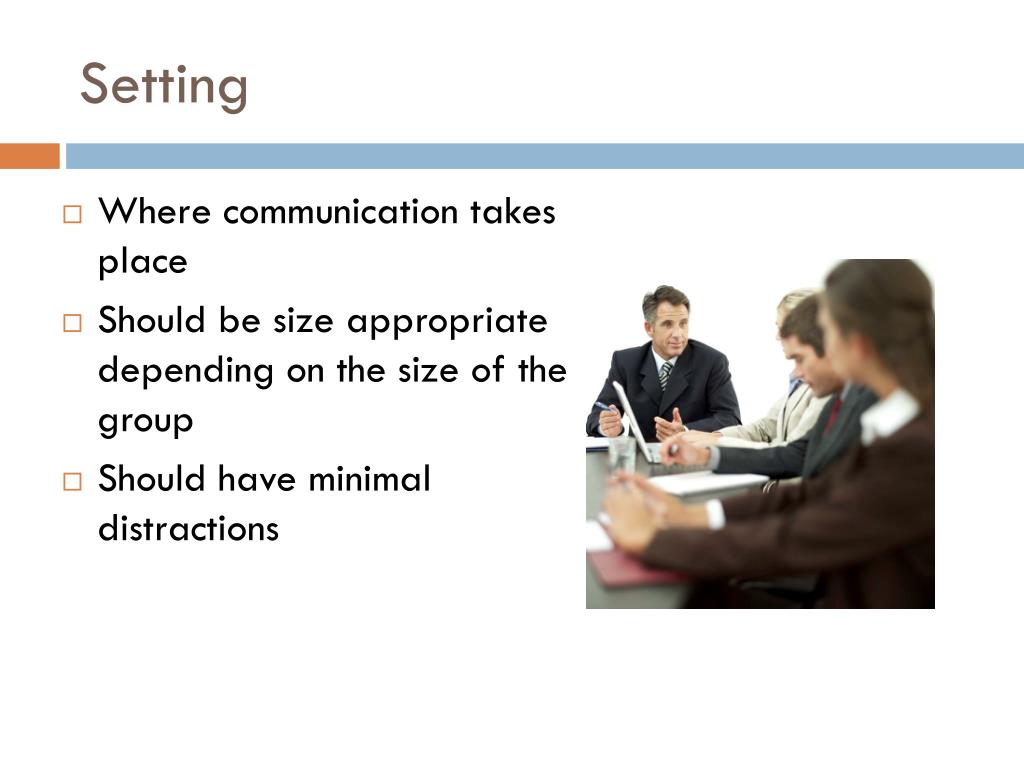 Setting

□ Where communication takes place

□ Should be size appropriate depending on the size of the group

□ Should have minimal distractions